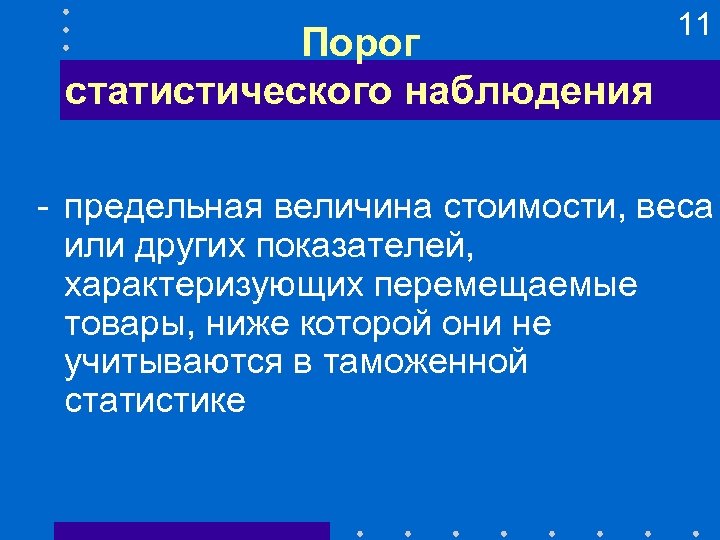 11

Порог статистического наблюдения

- предельная величина стоимости, веса или других показателей, характеризующих перемещаемые товары, ниже которой они не учитываются в таможенной статистике